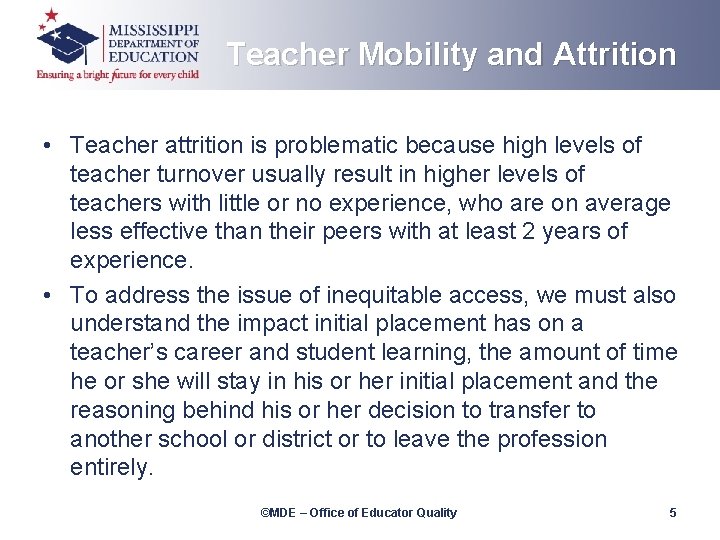 MISSISSIPPI DEPARTMENT OF EDUCATION
Ensuring a bright future for every child

Teacher Mobility and Attrition

• Teacher attrition is problematic because high levels of teacher turnover usually result in higher levels of teachers with little or no experience, who are on average less effective than their peers with at least 2 years of experience.

• To address the issue of inequitable access, we must also understand the impact initial placement has on a teacher's career and student learning, the amount of time he or she will stay in his or her initial placement and the reasoning behind his or her decision to transfer to another school or district or to leave the profession entirely.

©MDE – Office of Educator Quality

5